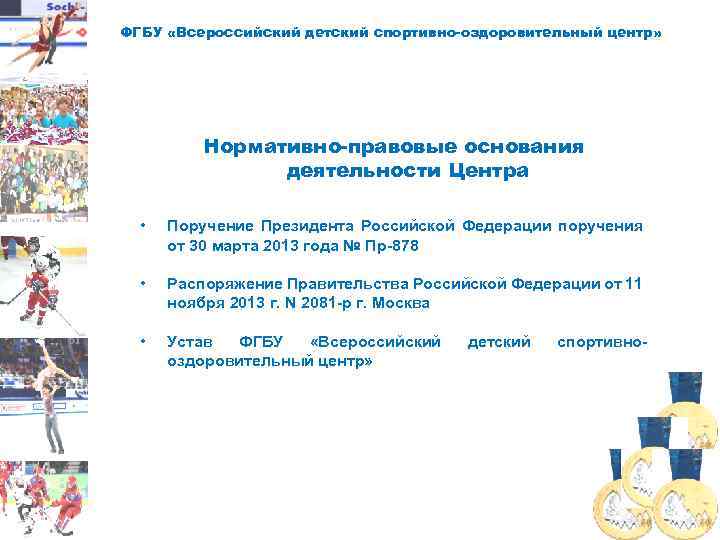 Sochi

ФГБУ «Всероссийский детский спортивно-оздоровительный центр»

Нормативно-правовые основания деятельности Центра

• Поручение Президента Российской Федерации поручения от 30 марта 2013 года № Пр-878

• Распоряжение Правительства Российской Федерации от 11 ноября 2013 г. N 2081-р г. Москва

• Устав ФГБУ «Всероссийский детский спортивно-оздоровительный центр»